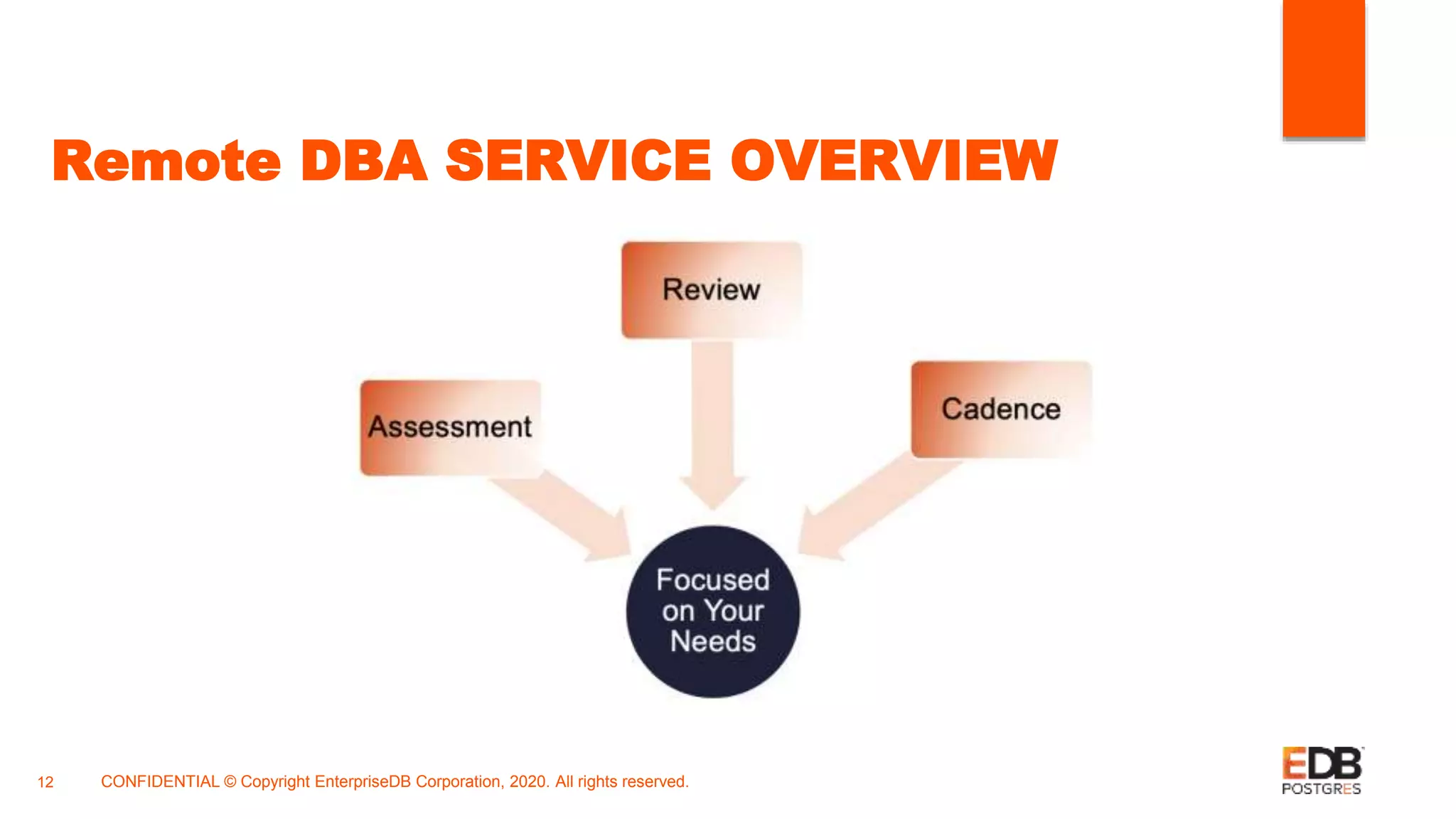 Remote DBA SERVICE OVERVIEW

Review

Assessment

Cadence

Focused on Your Needs

12 CONFIDENTIAL © Copyright EnterpriseDB Corporation, 2020. All rights reserved.

EDB POSTGRES